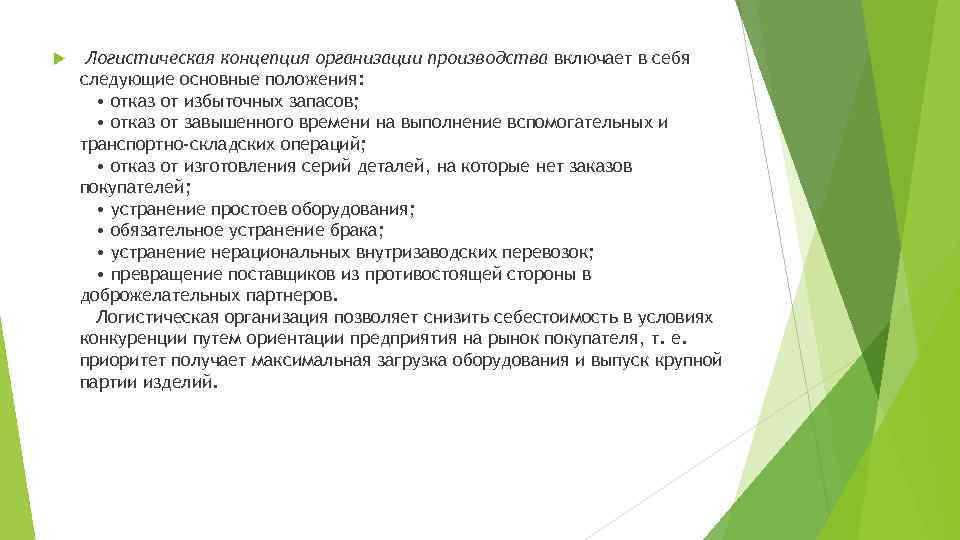 Логистическая концепция организации производства включает в себя следующие основные положения:
• отказ от избыточных запасов;
• отказ от завышенного времени на выполнение вспомогательных и транспортно-складских операций;
• отказ от изготовления серий деталей, на которые нет заказов покупателей;
• устранение простоев оборудования;
• обязательное устранение брака;
• устранение нерациональных внутризаводских перевозок;
• превращение поставщиков из противостоящей стороны в доброжелательных партнеров.
Логистическая организация позволяет снизить себестоимость в условиях конкуренции путем ориентации предприятия на рынок покупателя, т. е. приоритет получает максимальная загрузка оборудования и выпуск крупной партии изделий.